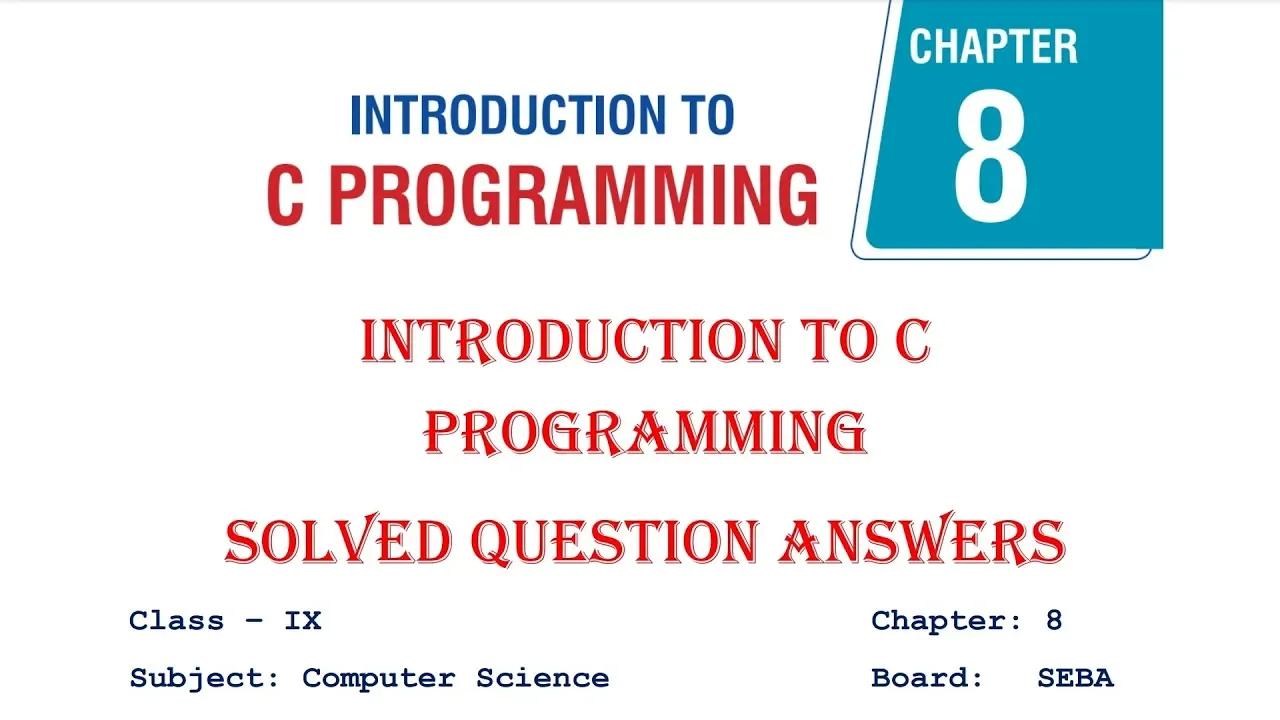 INTRODUCTION TO
C PROGRAMMING

CHAPTER
8

INTRODUCTION TO C PROGRAMMING

SOLVED QUESTION ANSWERS

Class – IX

Subject: Computer Science

Chapter: 8

Board: SEBA